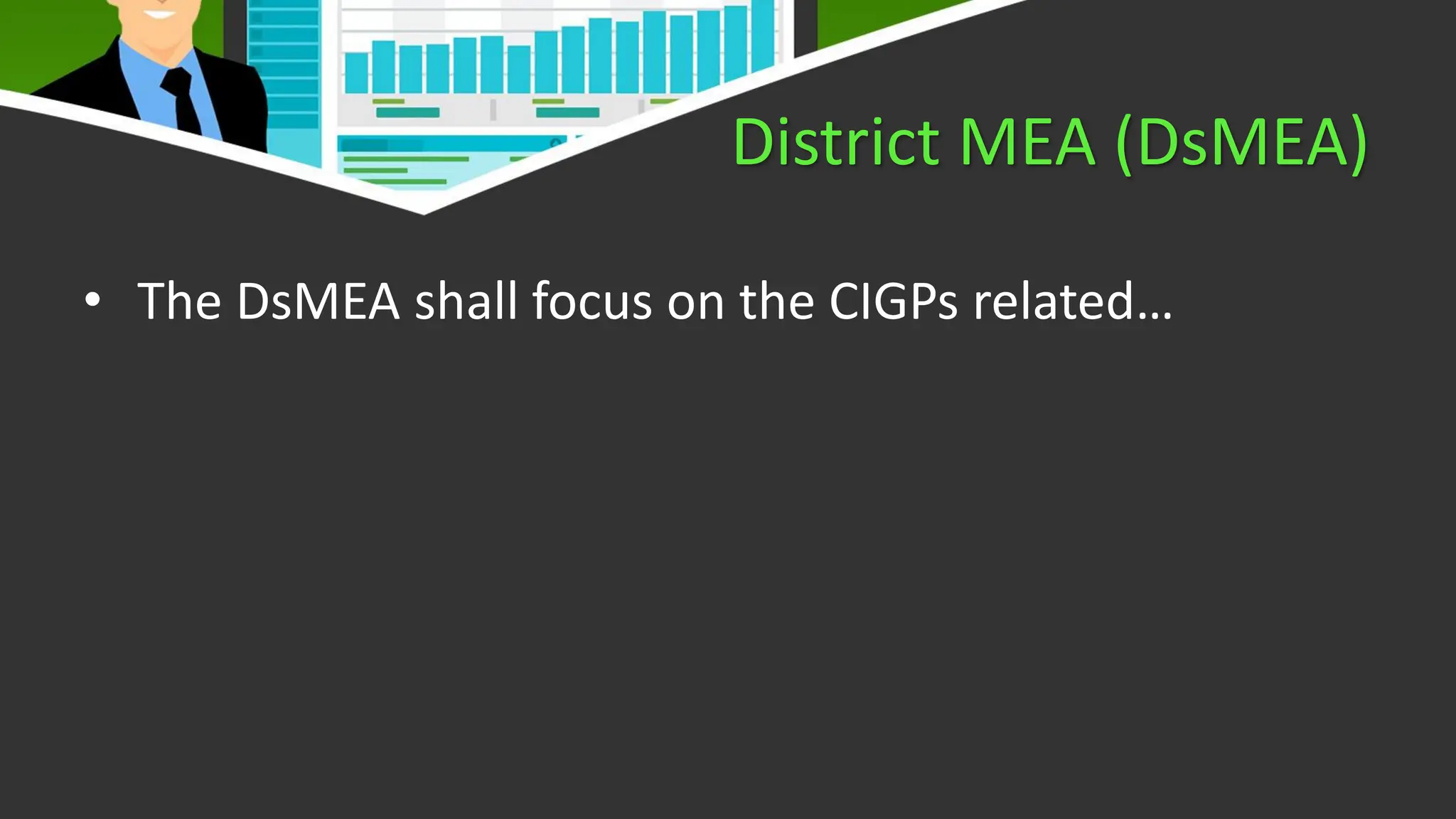 District MEA (DsMEA)

• The DsMEA shall focus on the CIGPs related…